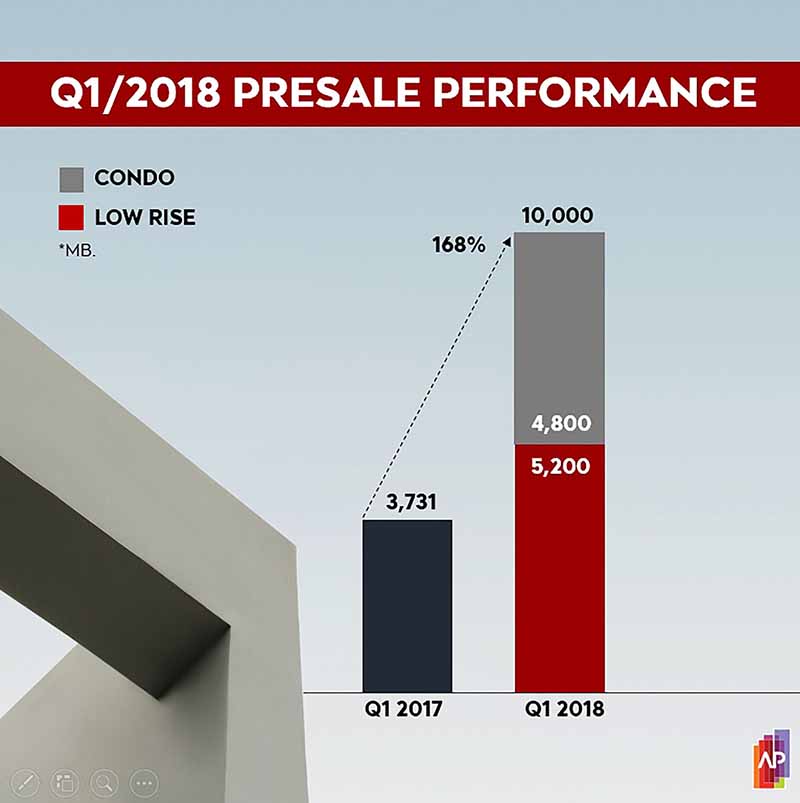 Q1/2018 PRESALE PERFORMANCE

CONDO

LOW RISE

*MB.

168%

10,000

4,800

5,200

3,731

Q1 2017

Q1 2018

AP